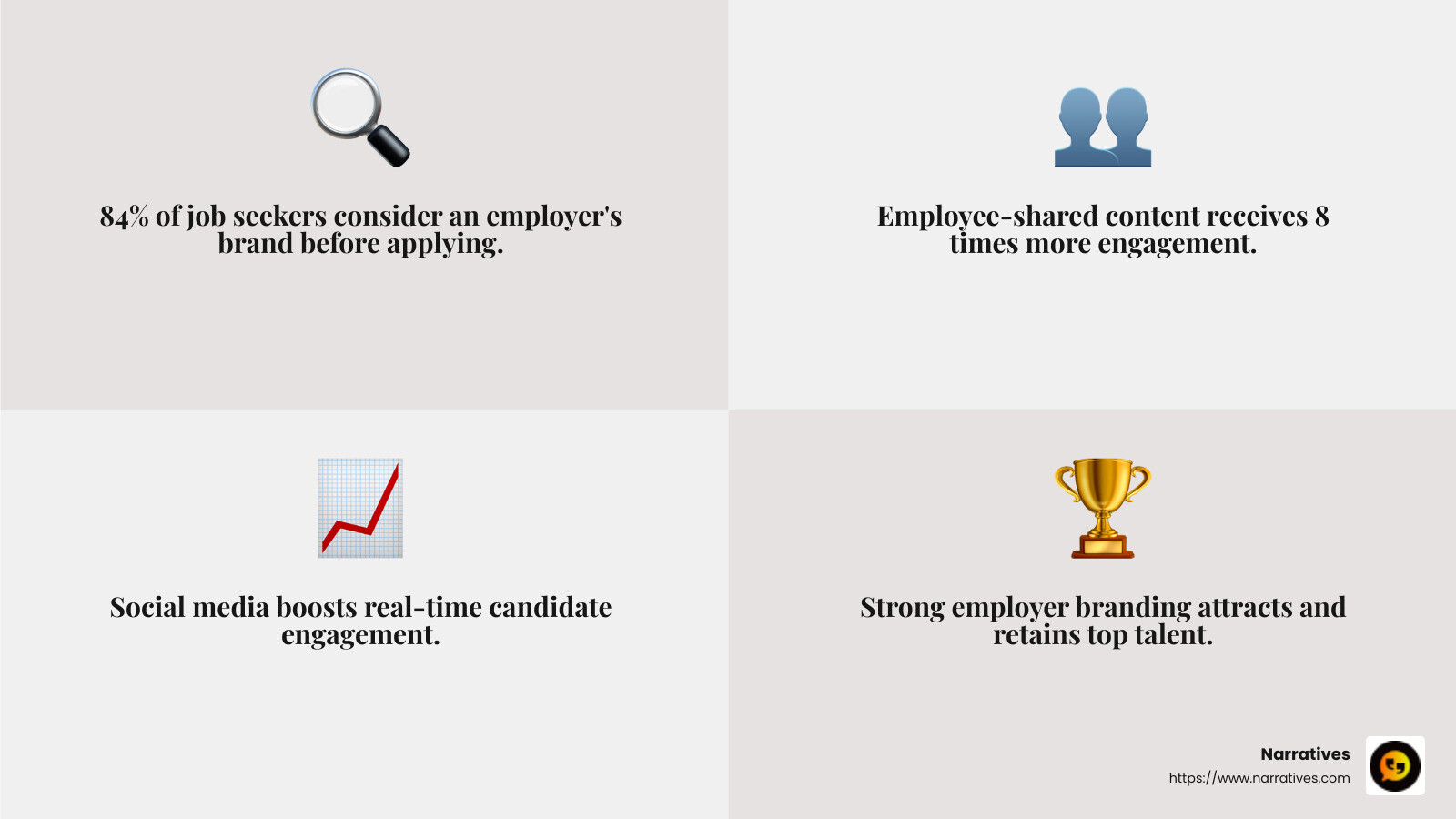 84% of job seekers consider an employer's brand before applying.

Employee-shared content receives 8 times more engagement.

Social media boosts real-time candidate engagement.

Strong employer branding attracts and retains top talent.

Narratives
https://www.narratives.com